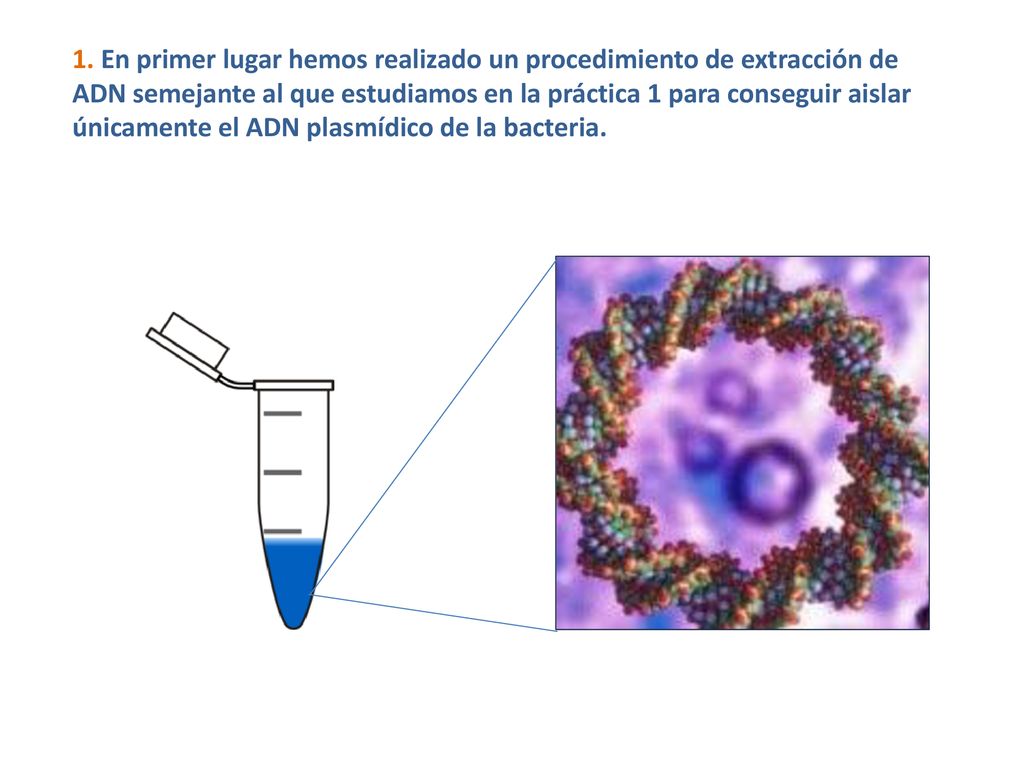 1. En primer lugar hemos realizado un procedimiento de extracción de ADN semejante al que estudiamos en la práctica 1 para conseguir aislar únicamente el ADN plasmídico de la bacteria.